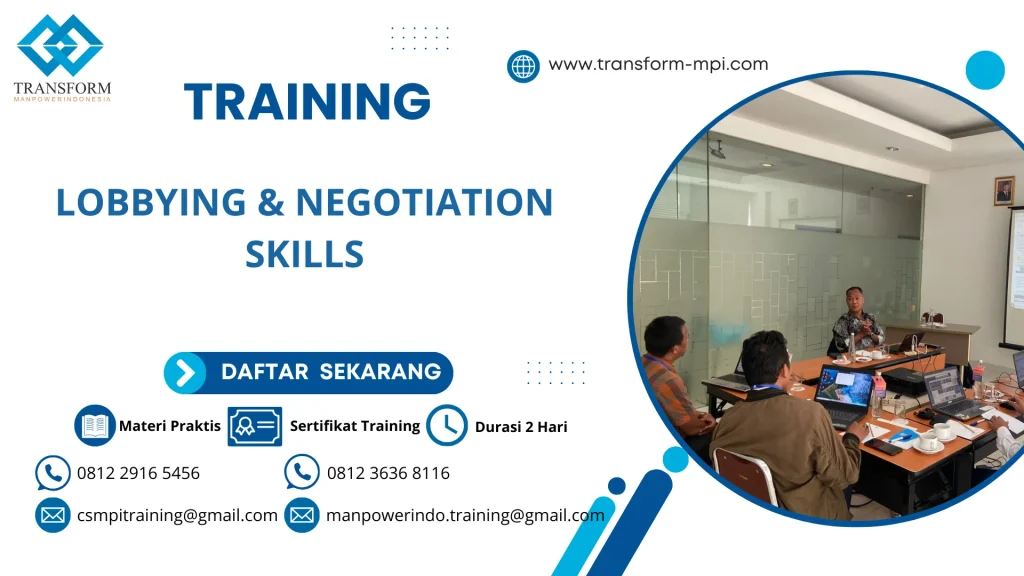 TRANSFORM
MANPOWERINDONESIA

www.transform-mpi.com

TRAINING

LOBBYING & NEGOTIATION SKILLS

DAFTAR SEKARANG

Materi Praktis
Sertifikat Training
Durasi 2 Hari

0812 2916 5456
0812 3636 8116

csmpitraining@gmail.com
manpowerindo.training@gmail.com